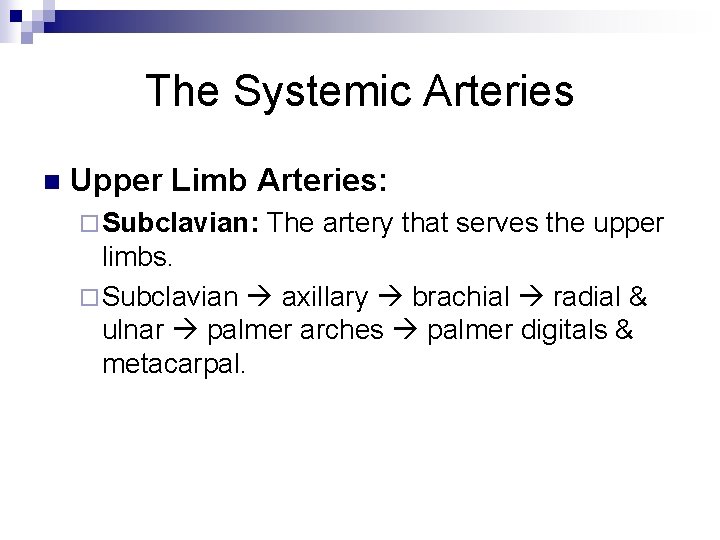 The Systemic Arteries

Upper Limb Arteries:

Subclavian: The artery that serves the upper limbs.

Subclavian → axillary → brachial → radial & ulnar → palmer arches → palmer digitals & metacarpal.